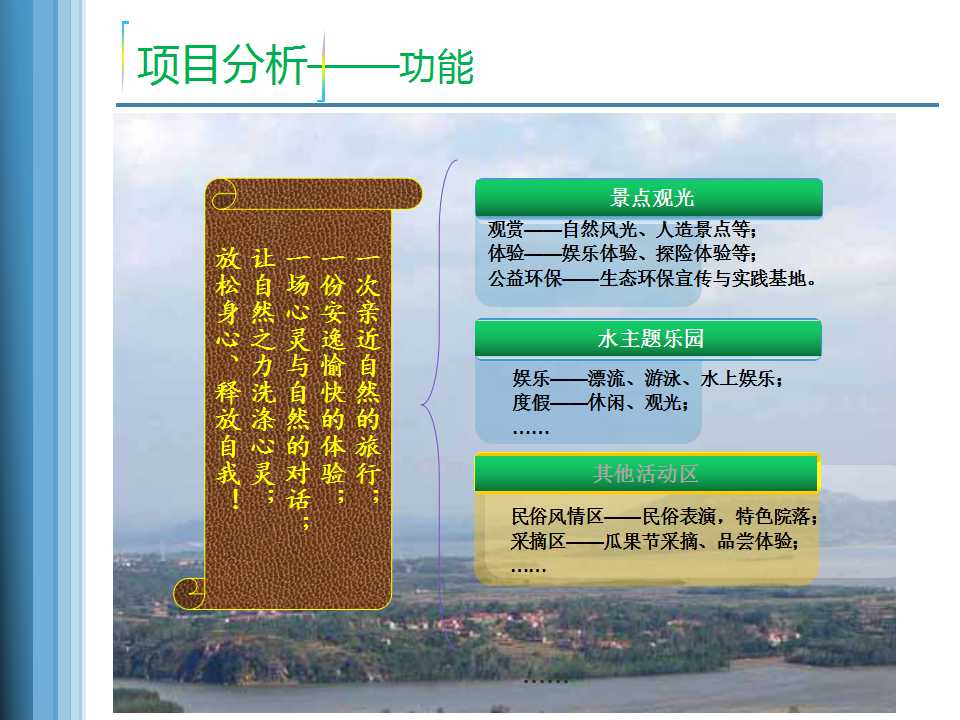 项目分析——功能

一次亲近自然的旅行；
一份安逸愉快的体验；
一场心灵与自然的对话；
让自然之力洗涤心灵；
放松身心、释放自我！

景点观光

观赏——自然风光、人造景点等；
体验——娱乐体验、探险体验等；
公益环保——生态环保宣传与实践基地。

水主题乐园

娱乐——漂流、游泳、水上娱乐；
度假——休闲、观光；
……

其他活动区

民俗风情区——民俗表演，特色院落；
采摘区——瓜果节采摘、品尝体验；
……

……